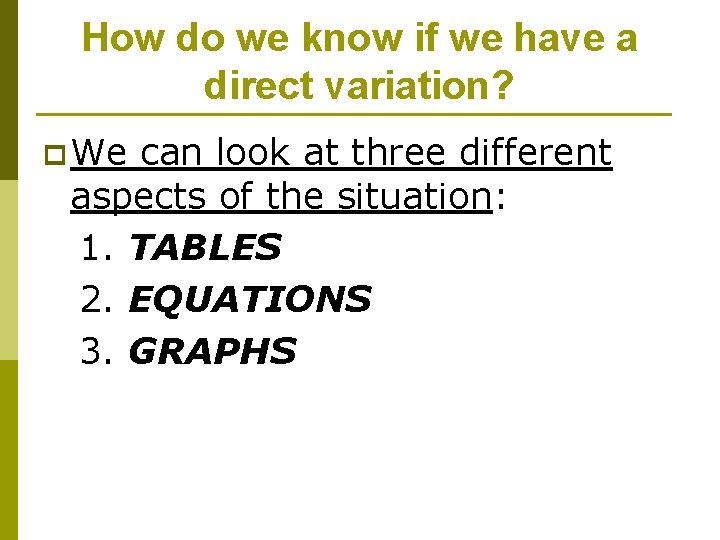 How do we know if we have a direct variation?

We can look at three different aspects of the situation:

1. TABLES
2. EQUATIONS
3. GRAPHS